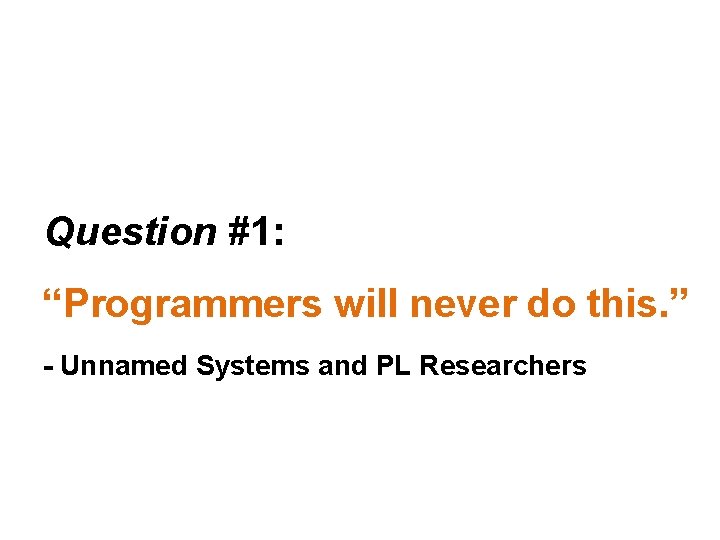 Question #1:

“Programmers will never do this.”

- Unnamed Systems and PL Researchers